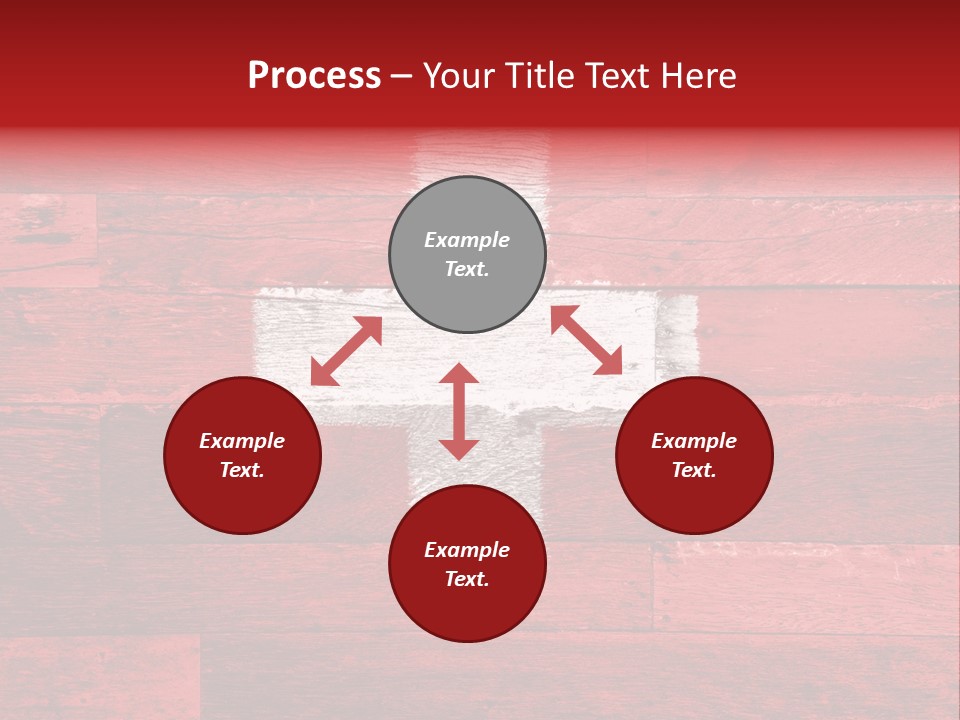 Process – Your Title Text Here

Example Text.

Example Text.

Example Text.

Example Text.